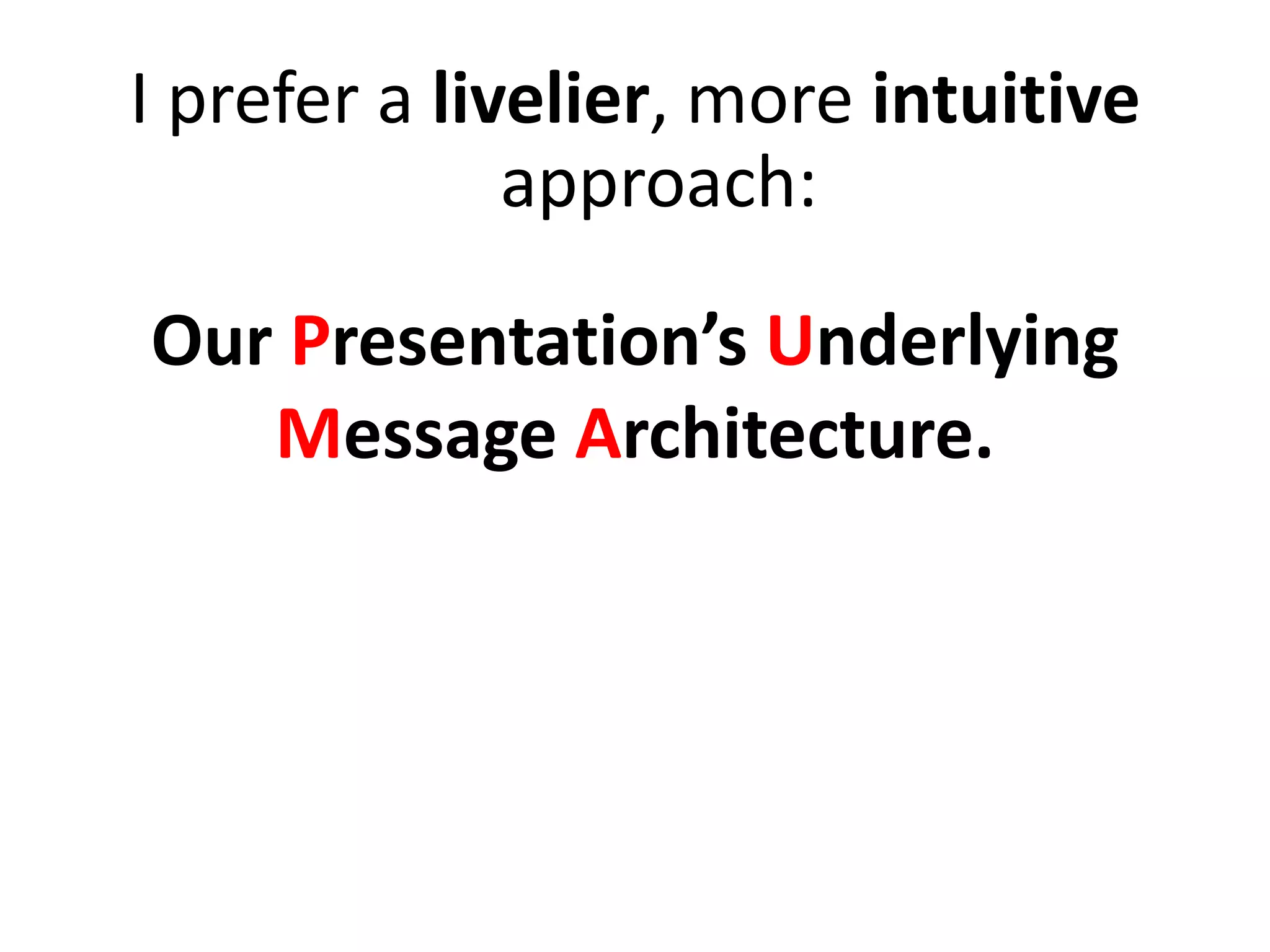 I prefer a livelier, more intuitive approach:

Our Presentation’s Underlying Message Architecture.